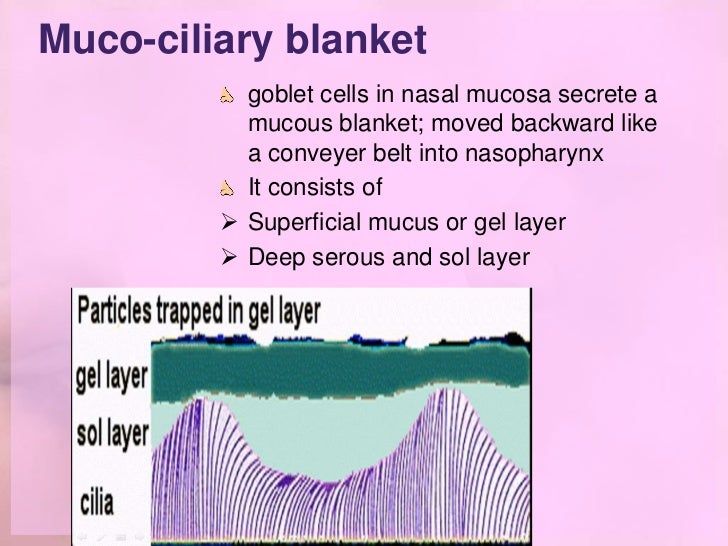 Muco-ciliary blanket

goblet cells in nasal mucosa secrete a mucous blanket; moved backward like a conveyer belt into nasopharynx

It consists of

➢ Superficial mucus or gel layer

➢ Deep serous and sol layer

Particles trapped in gel layer

gel layer

sol layer

cilia